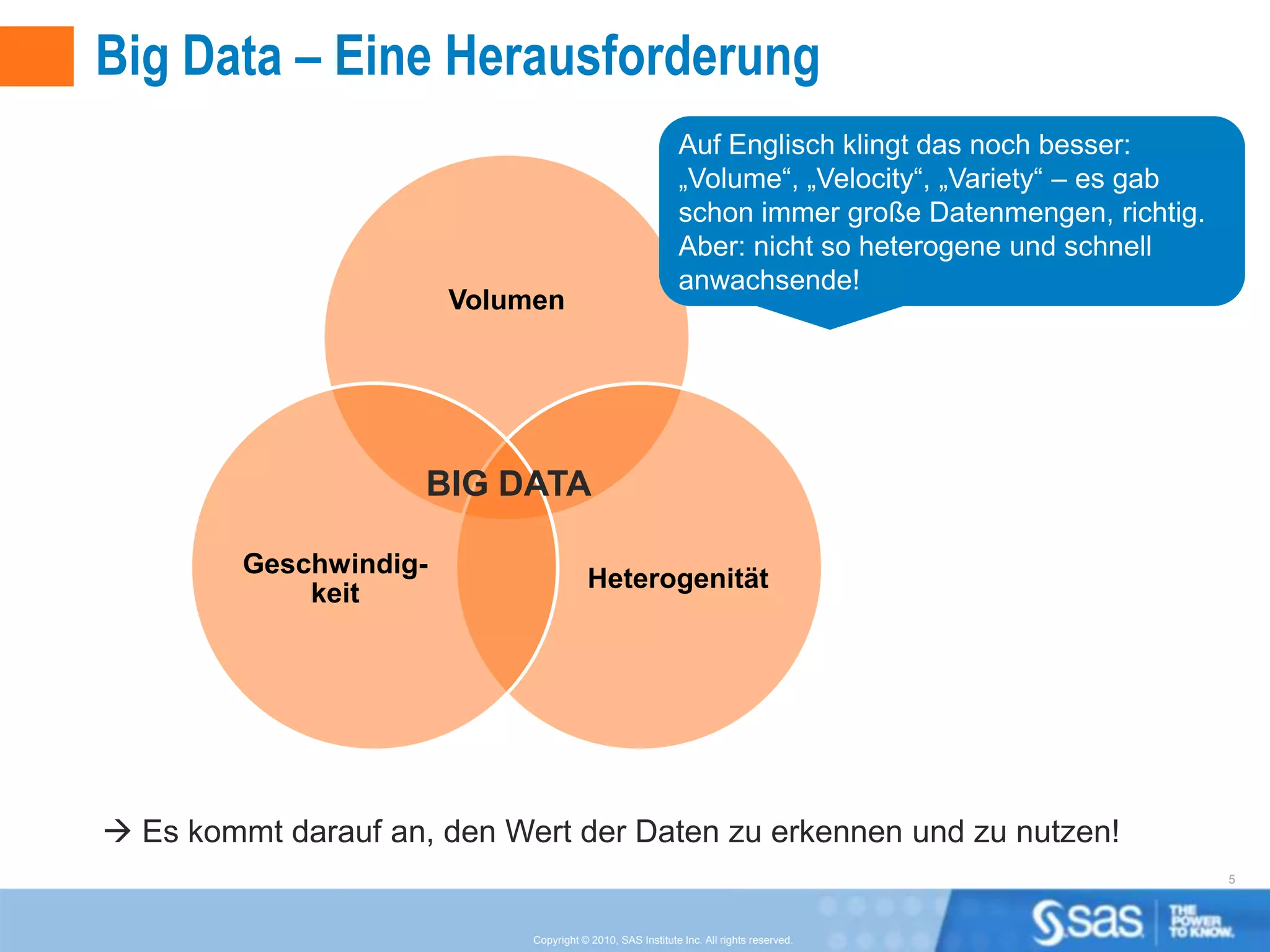 Big Data – Eine Herausforderung

Auf Englisch klingt das noch besser: „Volume“, „Velocity“, „Variety“ – es gab schon immer große Datenmengen, richtig. Aber: nicht so heterogene und schnell anwachsende!

Volumen

BIG DATA

Geschwindigkeit

Heterogenität

→ Es kommt darauf an, den Wert der Daten zu erkennen und zu nutzen!

5

Copyright © 2010, SAS Institute Inc. All rights reserved.

sas THE POWER TO KNOW.